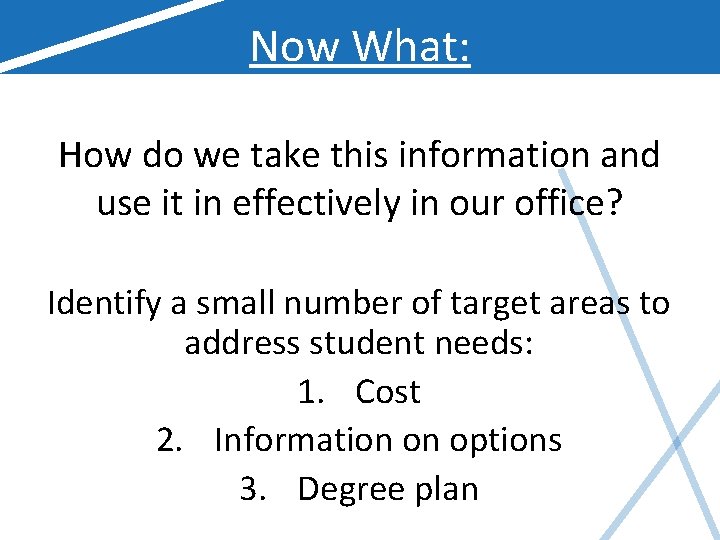 Now What:

How do we take this information and use it in effectively in our office?

Identify a small number of target areas to address student needs:

1. Cost
2. Information on options
3. Degree plan